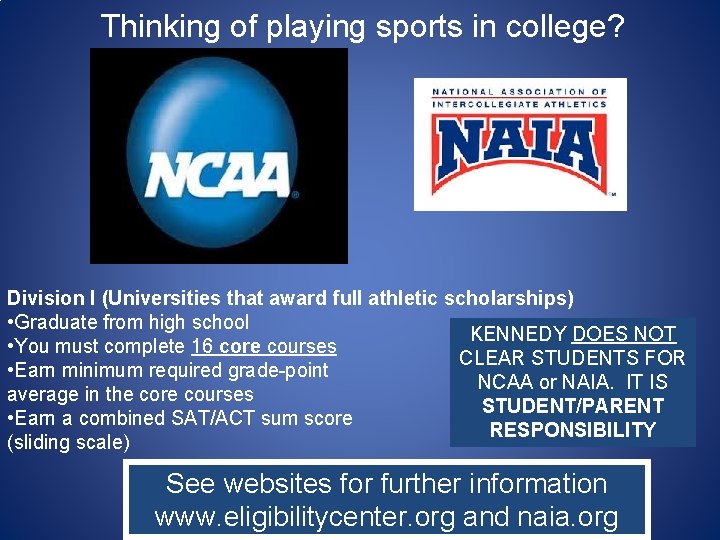 Thinking of playing sports in college?

NCAA

NATIONAL ASSOCIATION OF INTERCOLLEGIATE ATHLETICS
NAIA

Division I (Universities that award full athletic scholarships)
•Graduate from high school
•You must complete 16 core courses
•Earn minimum required grade-point average in the core courses
•Earn a combined SAT/ACT sum score (sliding scale)

KENNEDY DOES NOT CLEAR STUDENTS FOR NCAA or NAIA. IT IS STUDENT/PARENT RESPONSIBILITY

See websites for further information
www.eligibilitycenter.org and naia.org